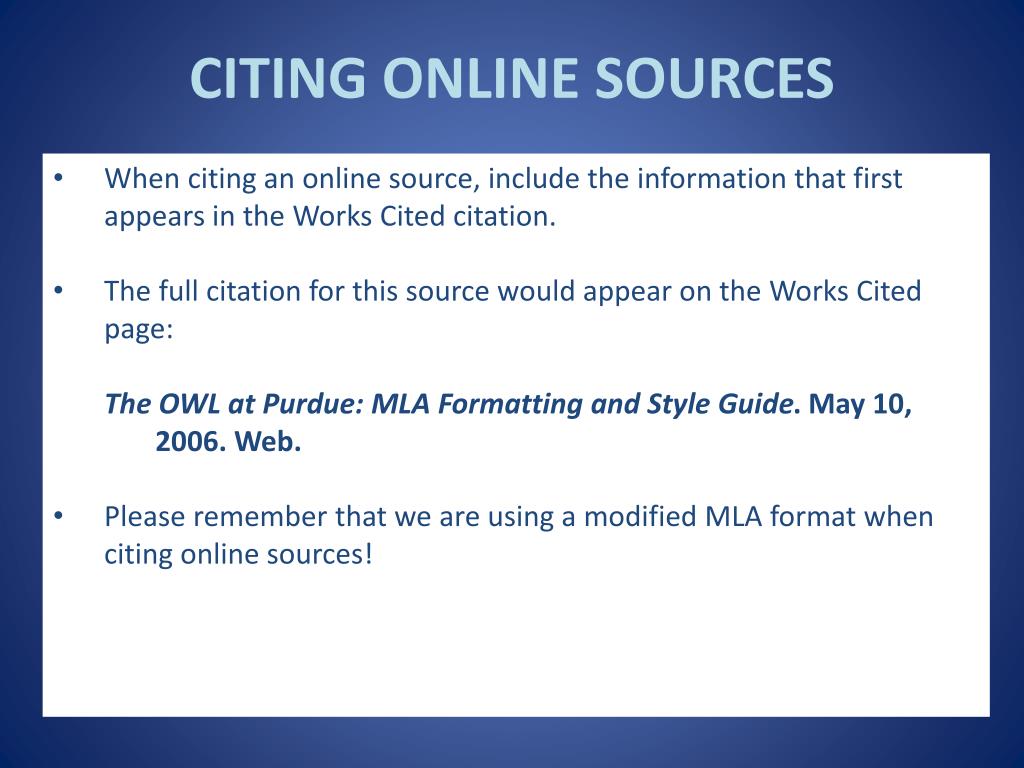 CITING ONLINE SOURCES

• When citing an online source, include the information that first appears in the Works Cited citation.

• The full citation for this source would appear on the Works Cited page:

The OWL at Purdue: MLA Formatting and Style Guide. May 10, 2006. Web.

• Please remember that we are using a modified MLA format when citing online sources!